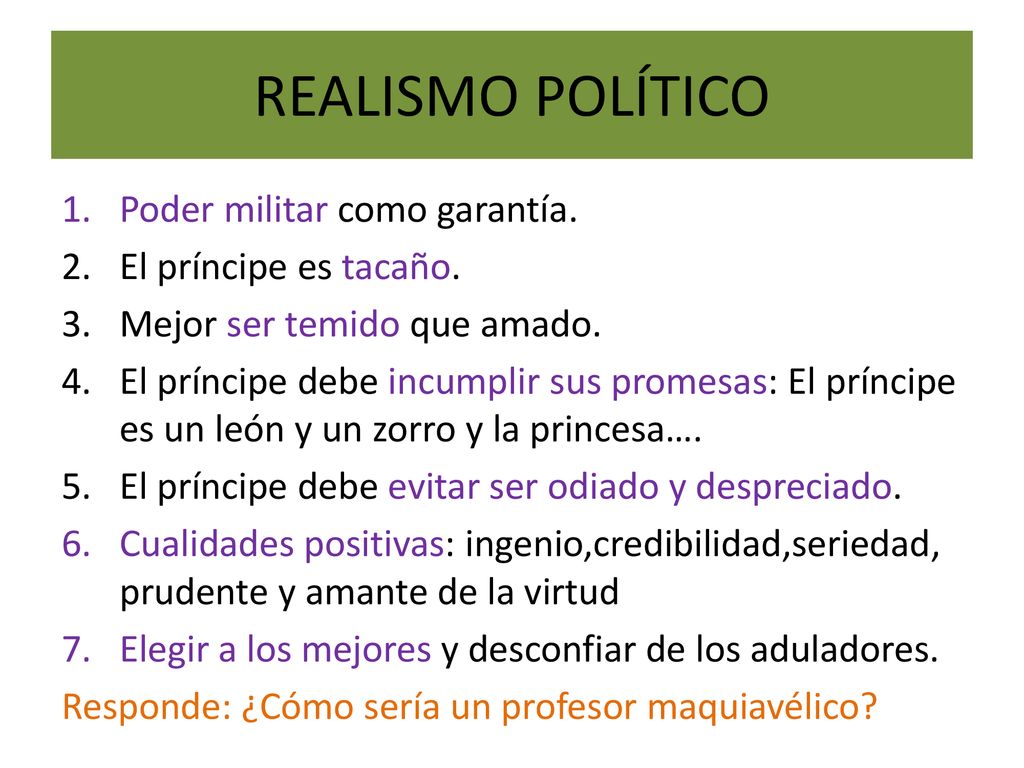 REALISMO POLÍTICO

1. Poder militar como garantía.
2. El príncipe es tacaño.
3. Mejor ser temido que amado.
4. El príncipe debe incumplir sus promesas: El príncipe es un león y un zorro y la princesa….
5. El príncipe debe evitar ser odiado y despreciado.
6. Cualidades positivas: ingenio,credibilidad,seriedad, prudente y amante de la virtud
7. Elegir a los mejores y desconfiar de los aduladores.

Responde: ¿Cómo sería un profesor maquiavélico?